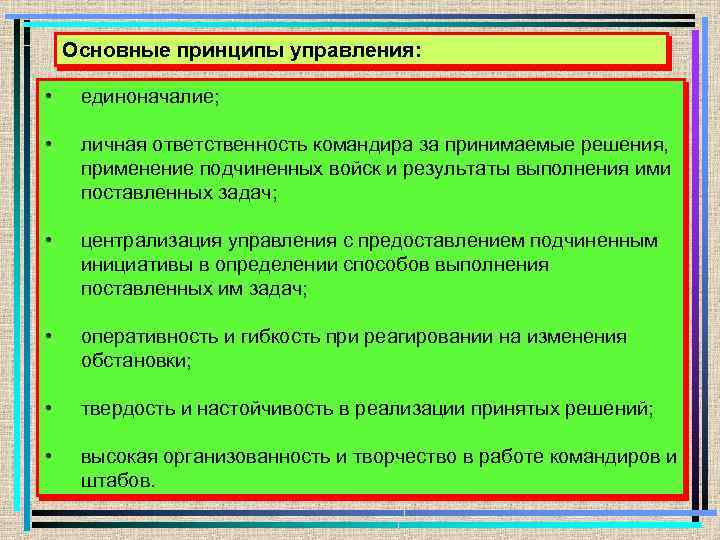 Основные принципы управления:

• единоначалие;

• личная ответственность командира за принимаемые решения, применение подчиненных войск и результаты выполнения ими поставленных задач;

• централизация управления с предоставлением подчиненным инициативы в определении способов выполнения поставленных им задач;

• оперативность и гибкость при реагировании на изменения обстановки;

• твердость и настойчивость в реализации принятых решений;

• высокая организованность и творчество в работе командиров и штабов.